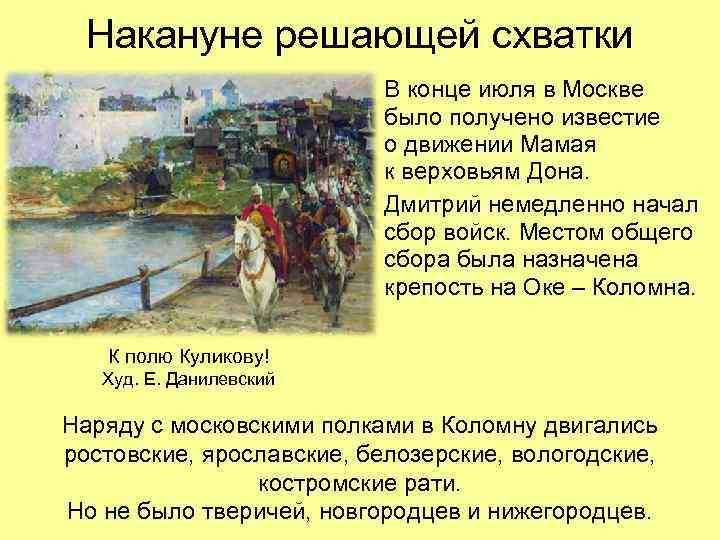 Накануне решающей схватки

В конце июля в Москве было получено известие о движении Мамая к верховьям Дона.

Дмитрий немедленно начал сбор войск. Местом общего сбора была назначена крепость на Оке – Коломна.

К полю Куликову!
Худ. Е. Данилевский

Наряду с московскими полками в Коломну двигались ростовские, ярославские, белозерские, вологодские, костромские рати.
Но не было тверичей, новгородцев и нижегородцев.